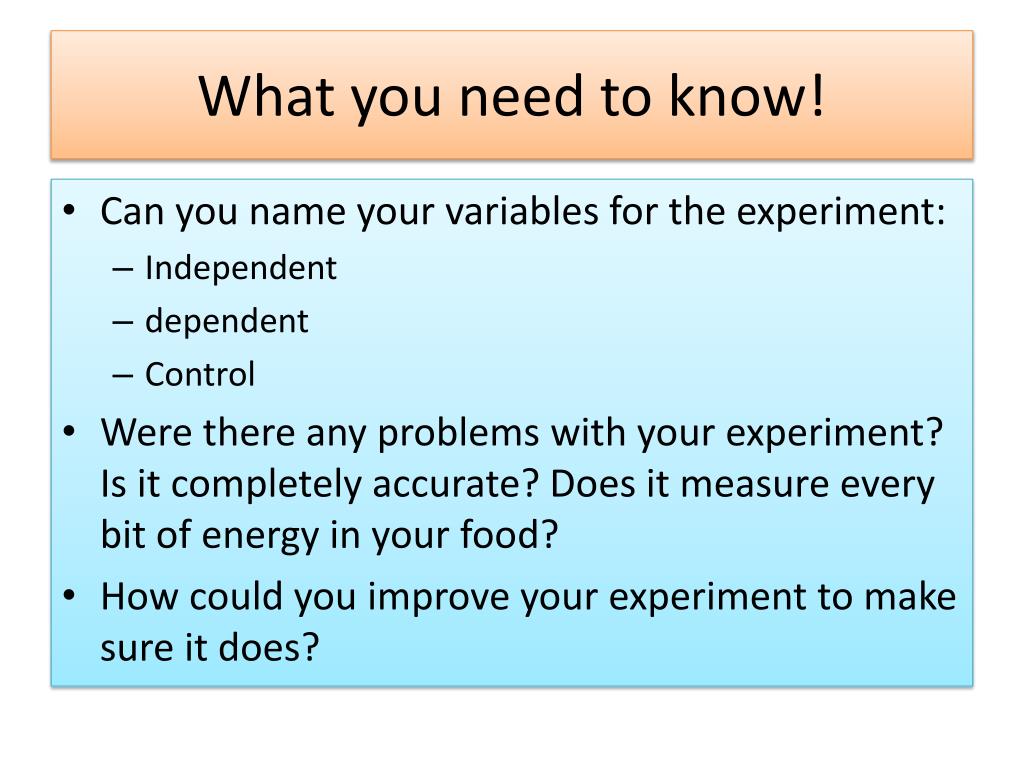 What you need to know!

• Can you name your variables for the experiment:
– Independent
– dependent
– Control
• Were there any problems with your experiment? Is it completely accurate? Does it measure every bit of energy in your food?
• How could you improve your experiment to make sure it does?